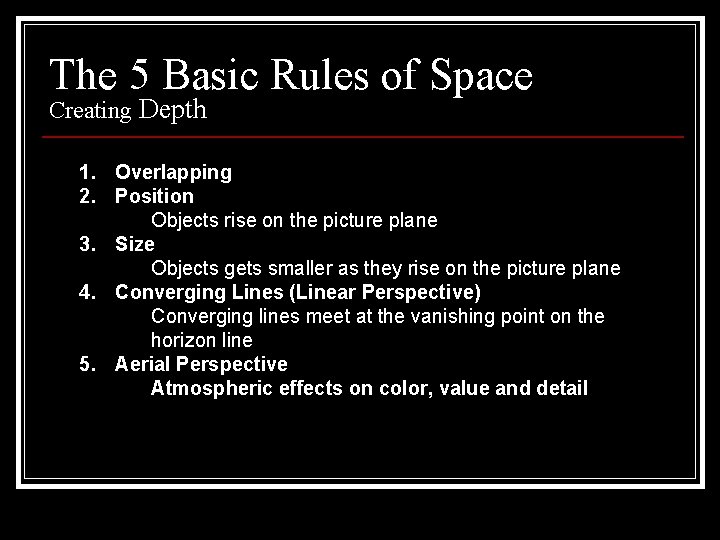 The 5 Basic Rules of Space
Creating Depth

1. Overlapping
2. Position
Objects rise on the picture plane
3. Size
Objects gets smaller as they rise on the picture plane
4. Converging Lines (Linear Perspective)
Converging lines meet at the vanishing point on the horizon line
5. Aerial Perspective
Atmospheric effects on color, value and detail